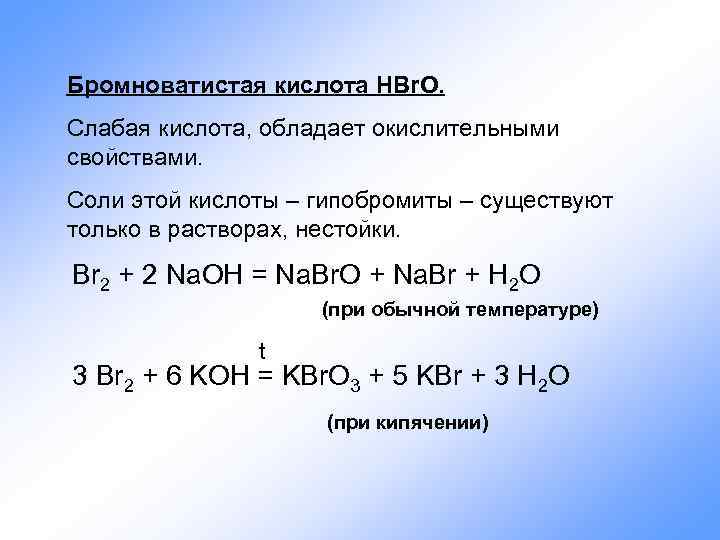 Бромноватистая кислота HBrO.

Слабая кислота, обладает окислительными свойствами.

Соли этой кислоты – гипобромиты – существуют только в растворах, нестойки.

$Br_2 + 2\ NaOH = NaBrO + NaBr + H_2O$

(при обычной температуре)

$3\ Br_2 + 6\ KOH \overset{t}{=} KBrO_3 + 5\ KBr + 3\ H_2O$

(при кипячении)